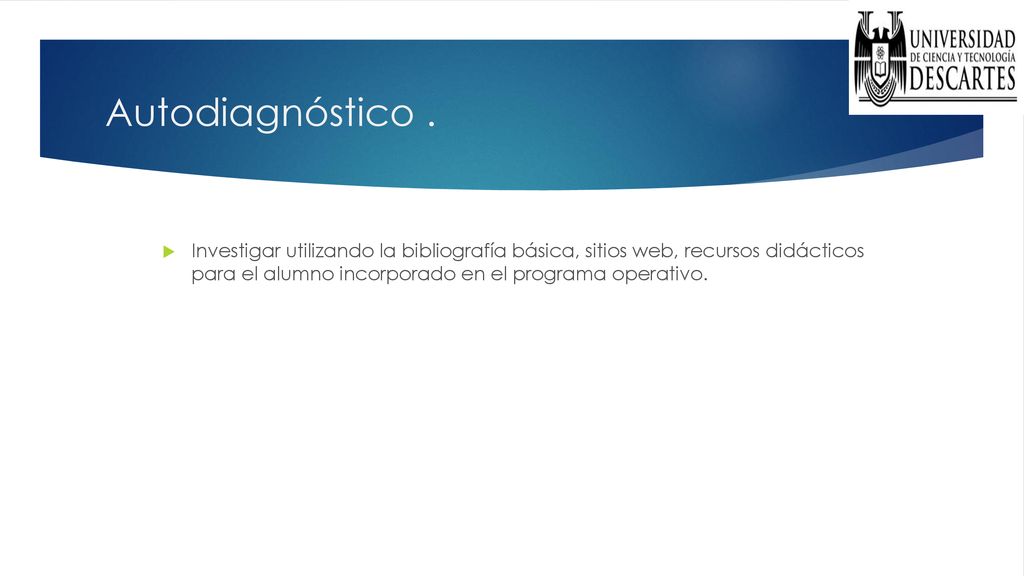 UNIVERSIDAD
DE CIENCIA Y TECNOLOGÍA
DESCARTES

Autodiagnóstico .

Investigar utilizando la bibliografía básica, sitios web, recursos didácticos para el alumno incorporado en el programa operativo.